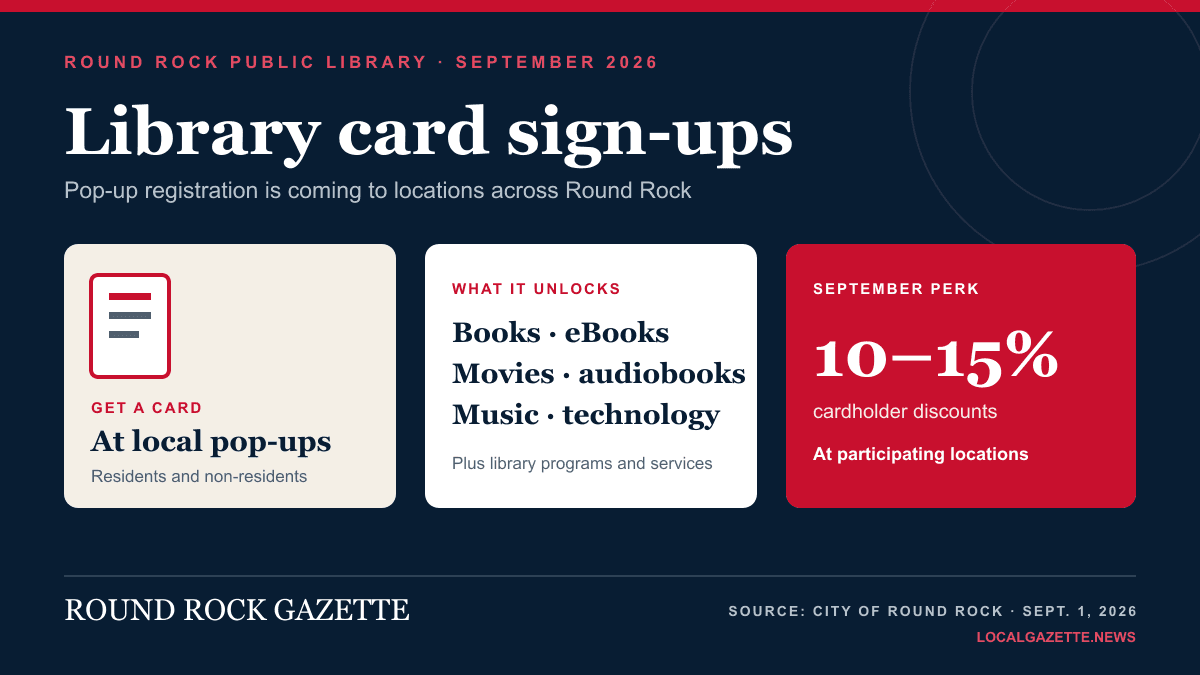 ROUND ROCK PUBLIC LIBRARY · SEPTEMBER 2026

Library card sign-ups

Pop-up registration is coming to locations across Round Rock

GET A CARD

At local pop-ups

Residents and non-residents

WHAT IT UNLOCKS

Books · eBooks
Movies · audiobooks
Music · technology

Plus library programs and services

SEPTEMBER PERK

10–15%

cardholder discounts

At participating locations

ROUND ROCK GAZETTE

SOURCE: CITY OF ROUND ROCK · SEPT. 1, 2026

LOCALGAZETTE.NEWS